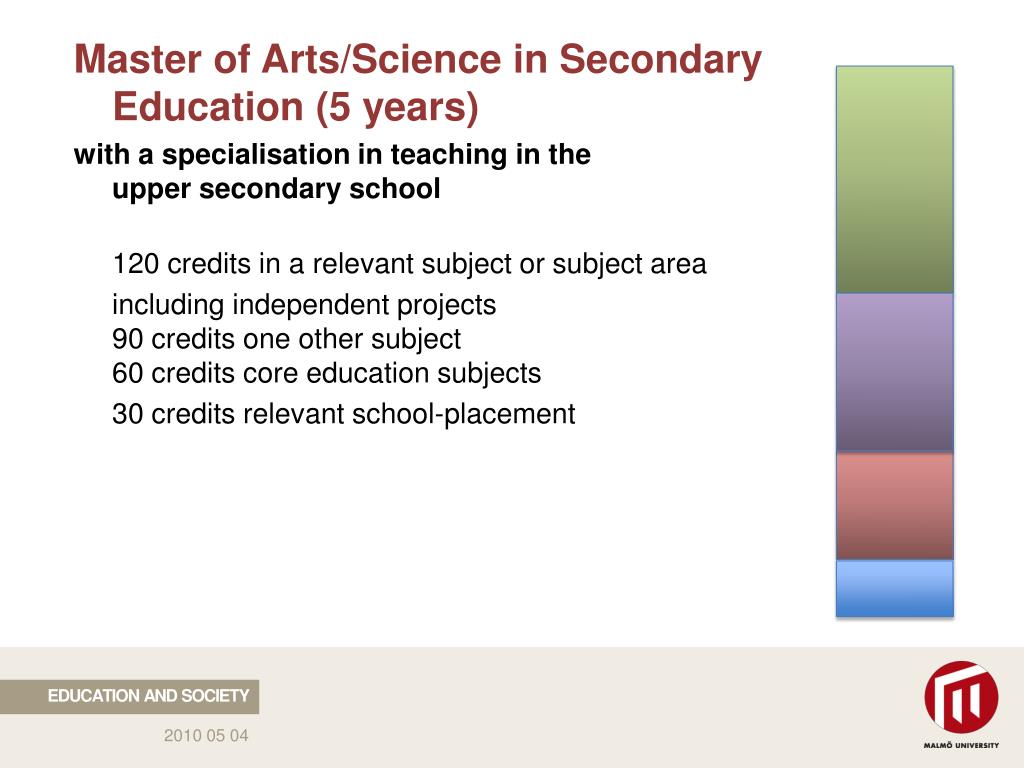 Master of Arts/Science in Secondary Education (5 years)

with a specialisation in teaching in the upper secondary school

120 credits in a relevant subject or subject area including independent projects
90 credits one other subject
60 credits core education subjects
30 credits relevant school-placement

EDUCATION AND SOCIETY

2010 05 04

MALMÖ UNIVERSITY